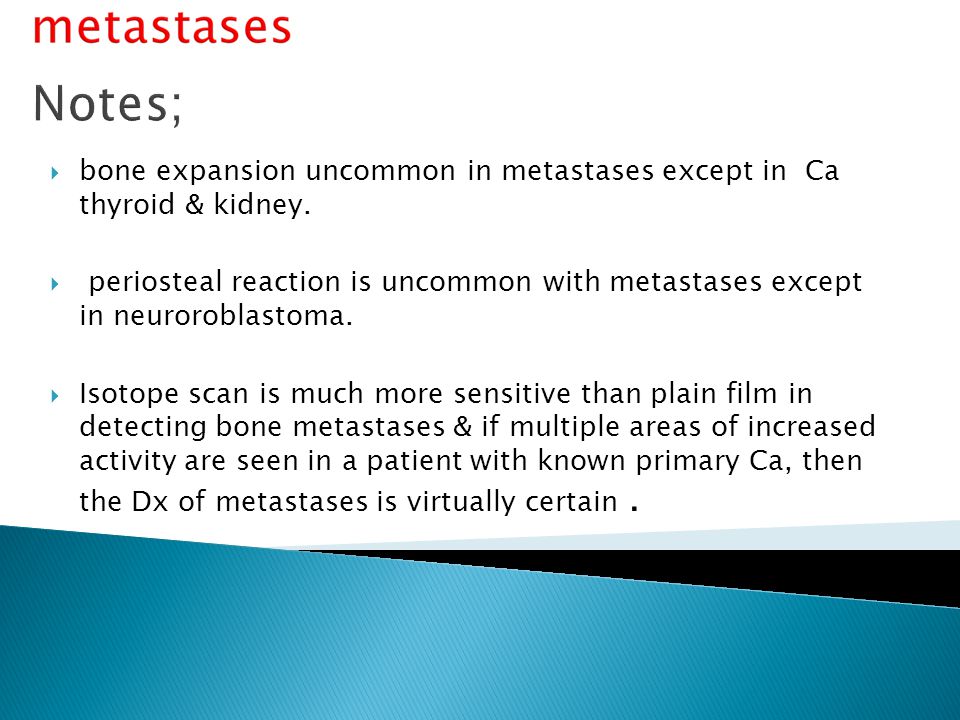 metastases

Notes;

bone expansion uncommon in metastases except in Ca thyroid & kidney.

periosteal reaction is uncommon with metastases except in neuroroblastoma.

Isotope scan is much more sensitive than plain film in detecting bone metastases & if multiple areas of increased activity are seen in a patient with known primary Ca, then the Dx of metastases is virtually certain .